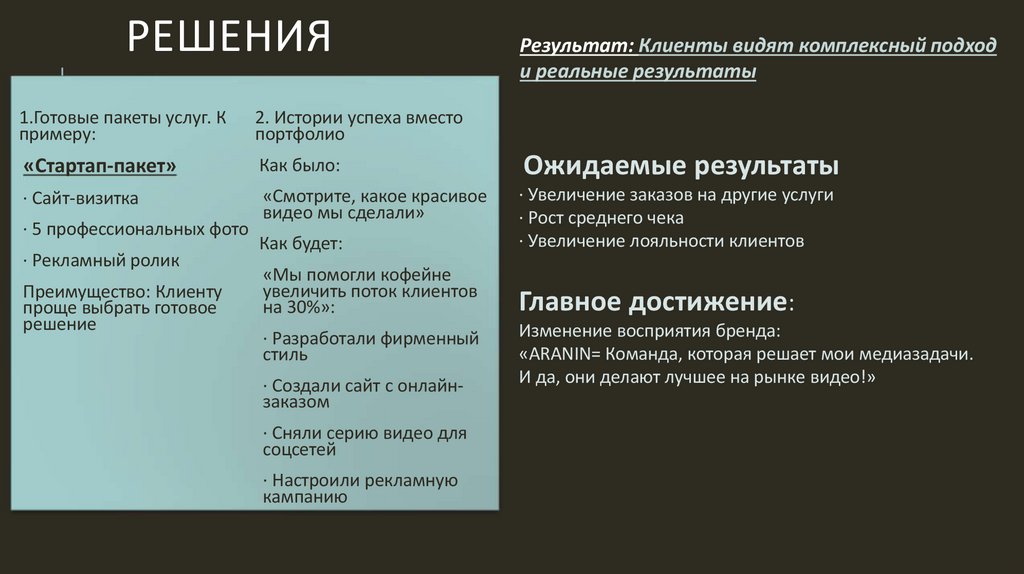 РЕШЕНИЯ

1.Готовые пакеты услуг. К примеру:

«Стартап-пакет»

· Сайт-визитка

· 5 профессиональных фото

· Рекламный ролик

Преимущество: Клиенту проще выбрать готовое решение

2. Истории успеха вместо портфолио

Как было:

«Смотрите, какое красивое видео мы сделали»

Как будет:

«Мы помогли кофейне увеличить поток клиентов на 30%»:

· Разработали фирменный стиль

· Создали сайт с онлайн-заказом

· Сняли серию видео для соцсетей

· Настроили рекламную кампанию

Результат: Клиенты видят комплексный подход и реальные результаты

Ожидаемые результаты

· Увеличение заказов на другие услуги
· Рост среднего чека
· Увеличение лояльности клиентов

Главное достижение:

Изменение восприятия бренда:
«ARANIN= Команда, которая решает мои медиазадачи. И да, они делают лучшее на рынке видео!»